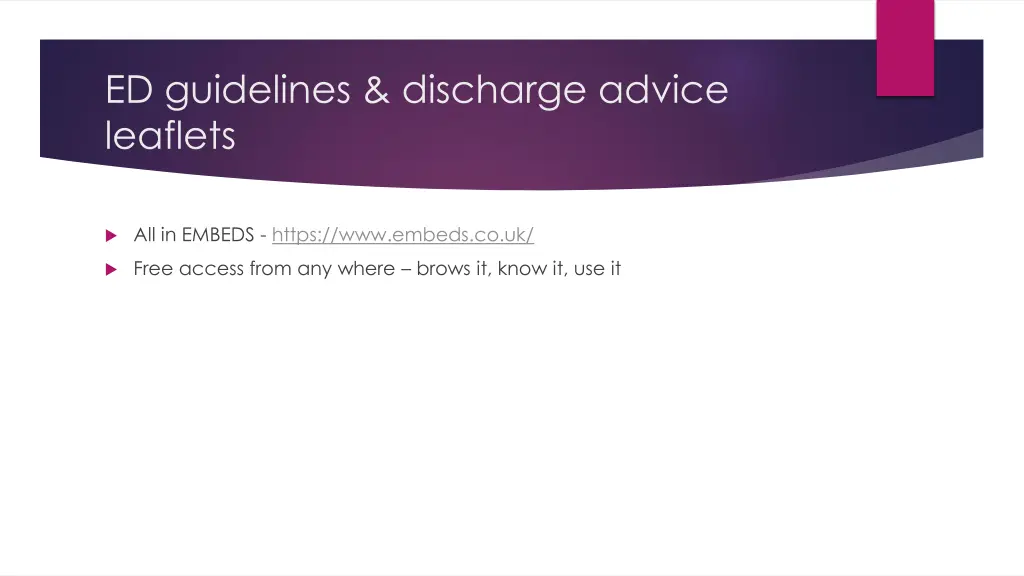 ED guidelines & discharge advice leaflets

All in EMBEDS - https://www.embeds.co.uk/

Free access from any where – brows it, know it, use it